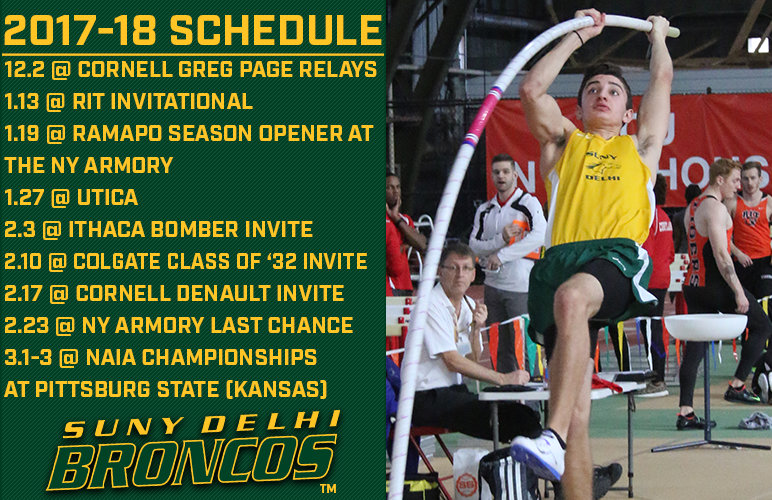 2017-18 SCHEDULE

12.2 @ CORNELL GREG PAGE RELAYS
1.13 @ RIT INVITATIONAL
1.19 @ RAMAPO SEASON OPENER AT THE NY ARMORY
1.27 @ UTICA
2.3 @ ITHACA BOMBER INVITE
2.10 @ COLGATE CLASS OF '32 INVITE
2.17 @ CORNELL DENAULT INVITE
2.23 @ NY ARMORY LAST CHANCE
3.1-3 @ NAIA CHAMPIONSHIPS AT PITTSBURG STATE (KANSAS)

SUNY DELHI
BRONCOS
TM

SUNY
DELHI

RIT